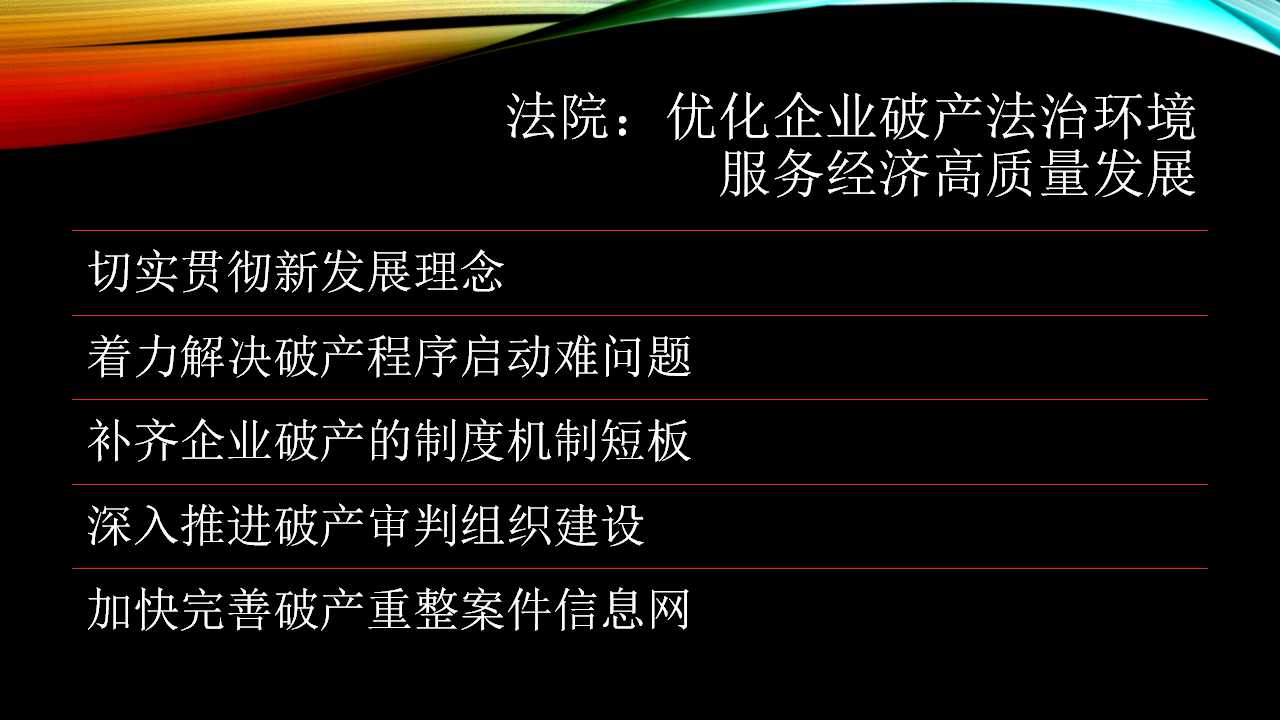 法院：优化企业破产法治环境
服务经济高质量发展

切实贯彻新发展理念

着力解决破产程序启动难问题

补齐企业破产的制度机制短板

深入推进破产审判组织建设

加快完善破产重整案件信息网